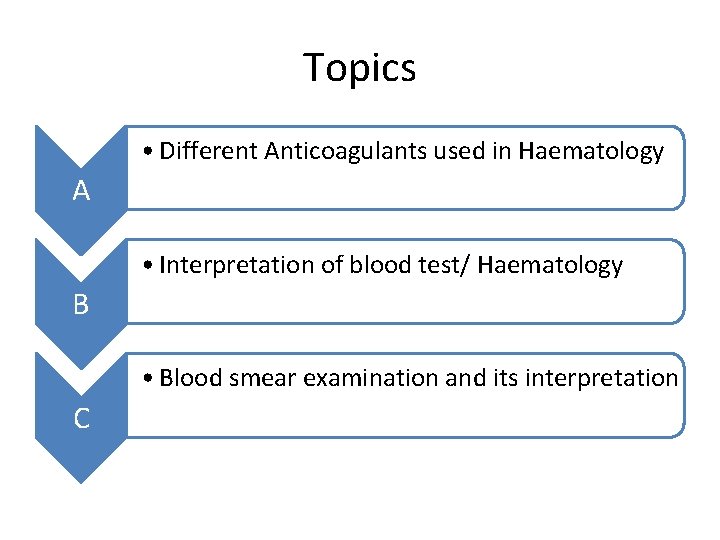 Topics

A

• Different Anticoagulants used in Haematology

B

• Interpretation of blood test/ Haematology

C

• Blood smear examination and its interpretation